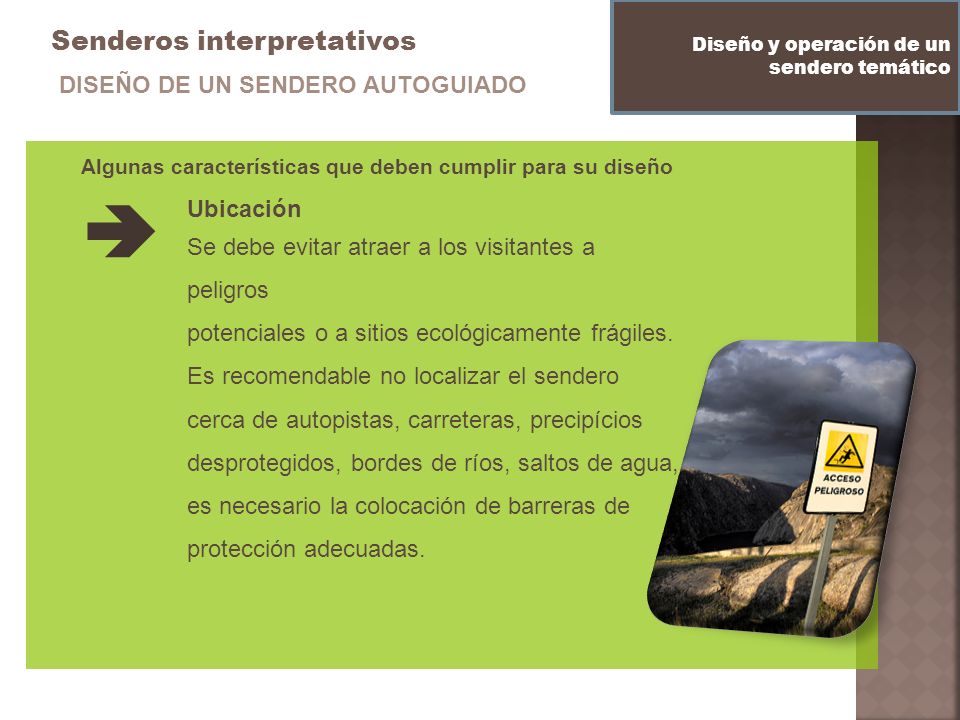 Senderos interpretativos

DISEÑO DE UN SENDERO AUTOGUIADO

Diseño y operación de un sendero temático

Algunas características que deben cumplir para su diseño

Ubicación

Se debe evitar atraer a los visitantes a peligros

potenciales o a sitios ecológicamente frágiles. Es recomendable no localizar el sendero cerca de autopistas, carreteras, precipícios desprotegidos, bordes de ríos, saltos de agua, es necesario la colocación de barreras de protección adecuadas.

ACCESO PELIGROSO